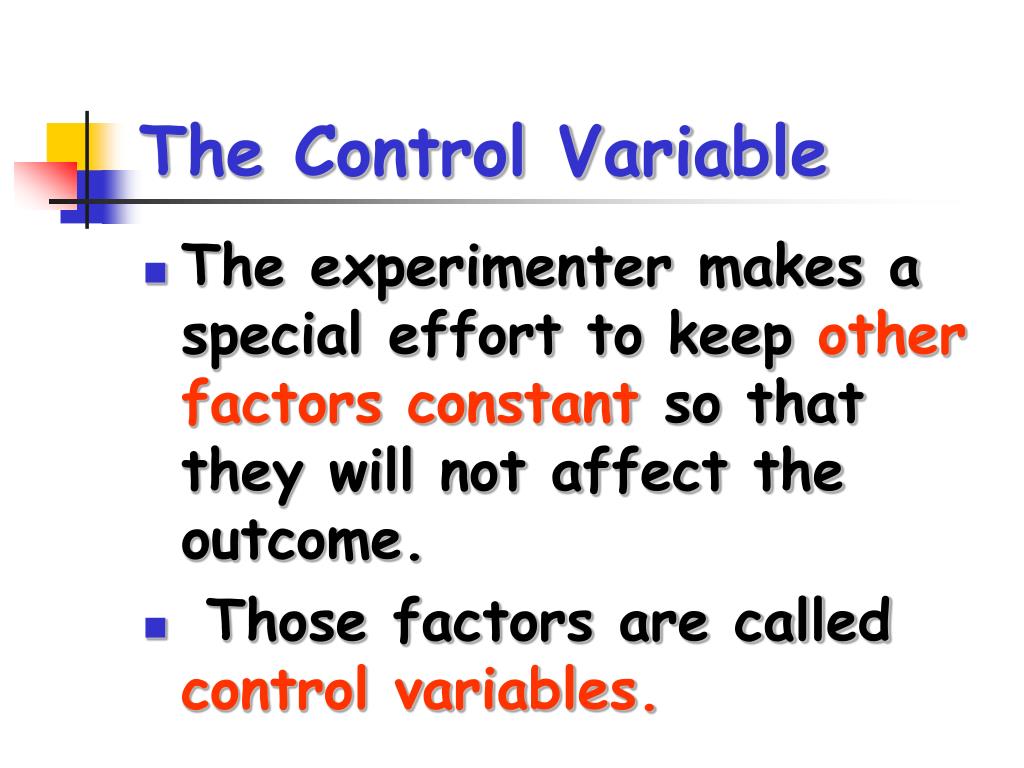 The Control Variable

- The experimenter makes a special effort to keep other factors constant so that they will not affect the outcome.
- Those factors are called control variables.